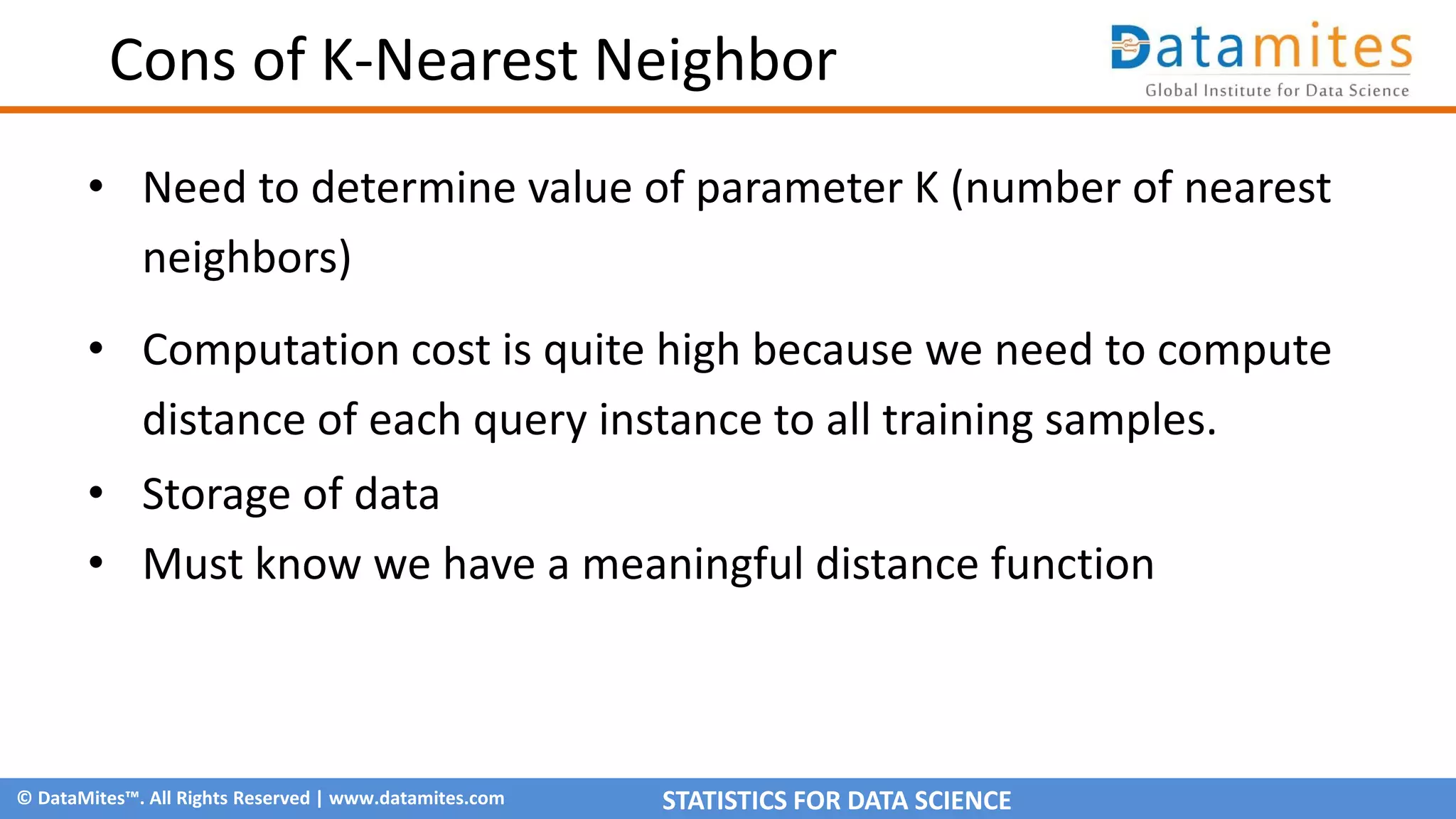 Cons of K-Nearest Neighbor

Datamites
Global Institute for Data Science

• Need to determine value of parameter K (number of nearest neighbors)

• Computation cost is quite high because we need to compute distance of each query instance to all training samples.

• Storage of data

• Must know we have a meaningful distance function

© DataMites™. All Rights Reserved | www.datamites.com

STATISTICS FOR DATA SCIENCE